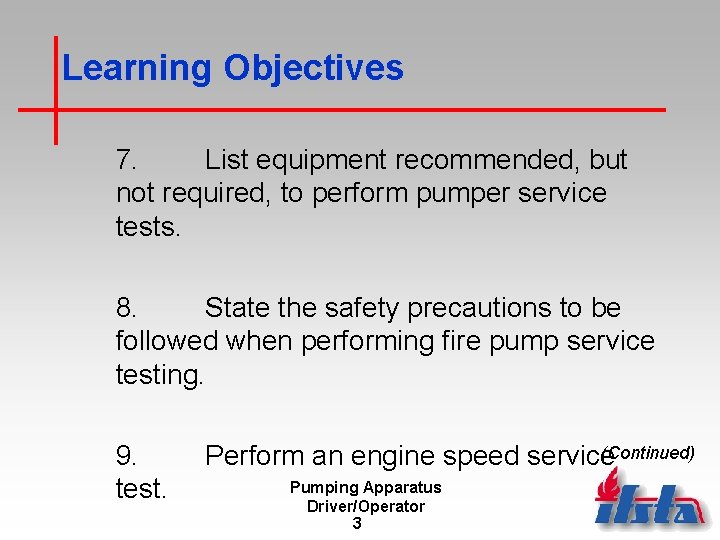 Learning Objectives

7. List equipment recommended, but not required, to perform pumper service tests.

8. State the safety precautions to be followed when performing fire pump service testing.

9. Perform an engine speed service test.

(Continued)

Pumping Apparatus Driver/Operator
3

ifsta